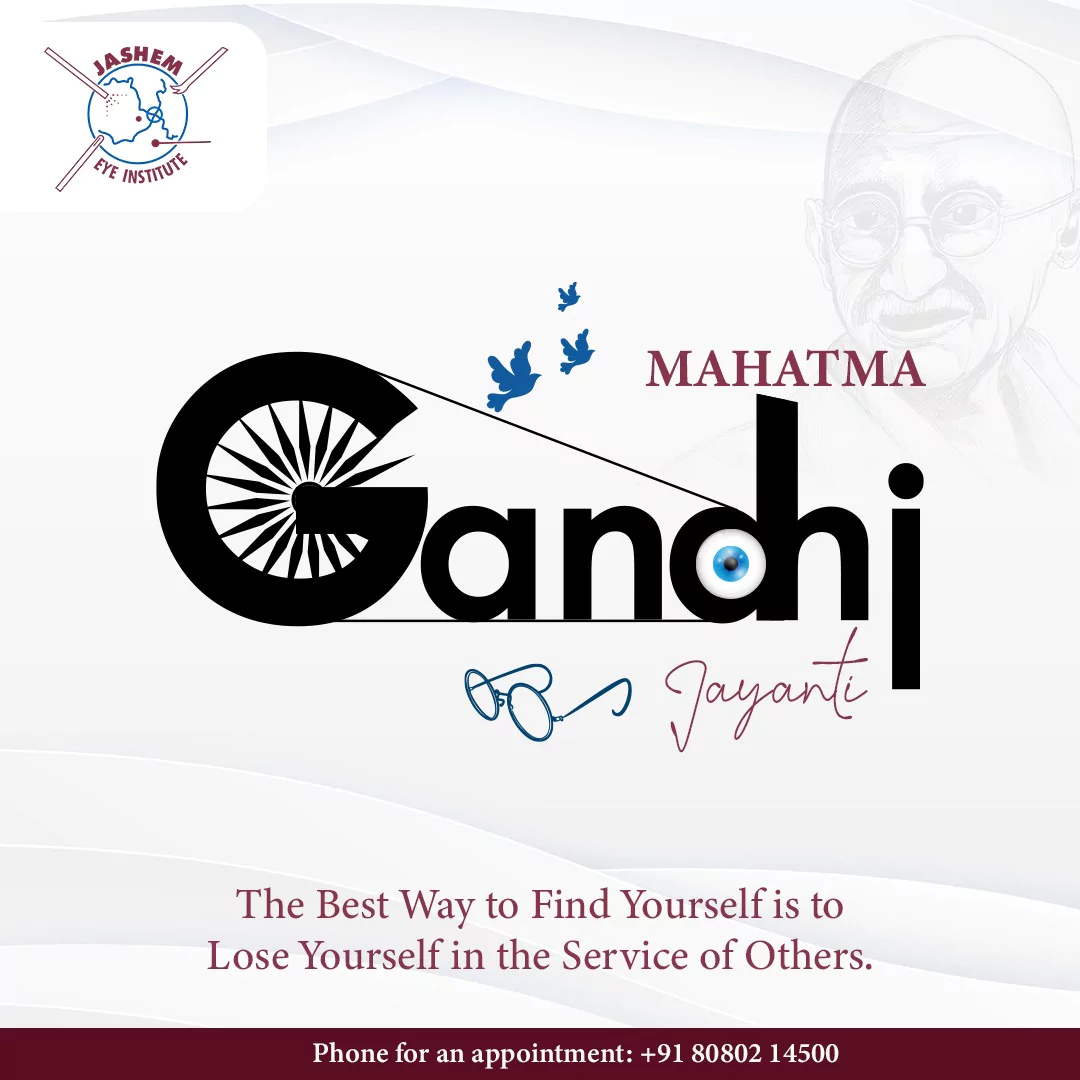 JASHEM EYE INSTITUTE

MAHATMA

Gandhi

Jayanti

The Best Way to Find Yourself is to Lose Yourself in the Service of Others.

Phone for an appointment: +91 80802 14500